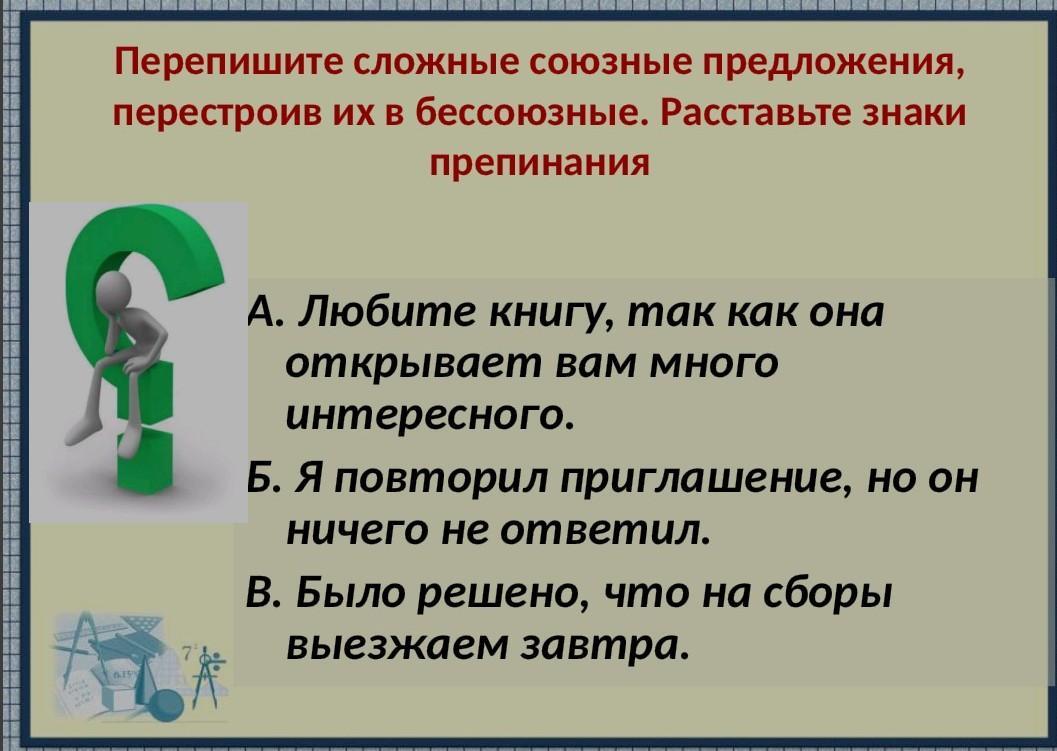 Перепишите сложные союзные предложения, перестроив их в бессоюзные. Расставьте знаки препинания

А. Любите книгу, так как она открывает вам много интересного.

Б. Я повторил приглашение, но он ничего не ответил.

В. Было решено, что на сборы выезжаем завтра.